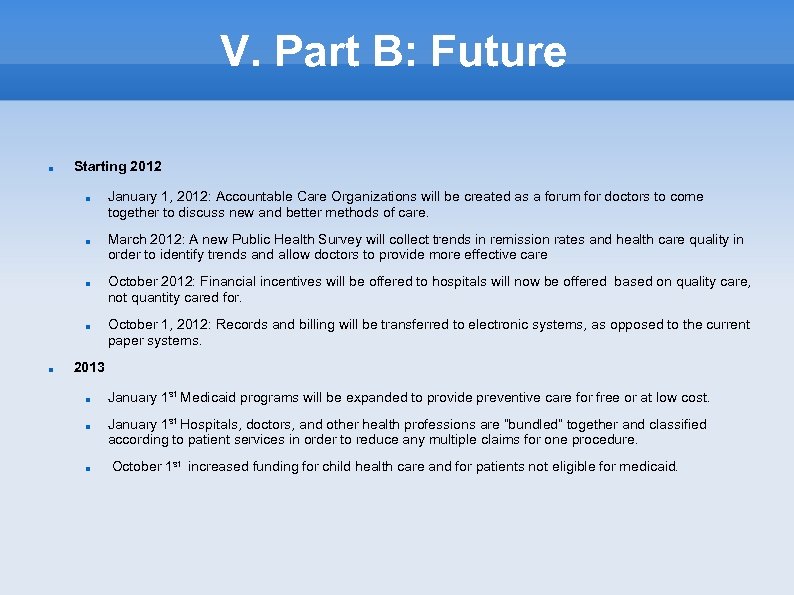 V. Part B: Future

Starting 2012

January 1, 2012: Accountable Care Organizations will be created as a forum for doctors to come together to discuss new and better methods of care.

March 2012: A new Public Health Survey will collect trends in remission rates and health care quality in order to identify trends and allow doctors to provide more effective care

October 2012: Financial incentives will be offered to hospitals will now be offered based on quality care, not quantity cared for.

October 1, 2012: Records and billing will be transferred to electronic systems, as opposed to the current paper systems.

2013

January 1$^{st}$ Medicaid programs will be expanded to provide preventive care for free or at low cost.

January 1$^{st}$ Hospitals, doctors, and other health professions are "bundled" together and classified according to patient services in order to reduce any multiple claims for one procedure.

October 1$^{st}$ increased funding for child health care and for patients not eligible for medicaid.